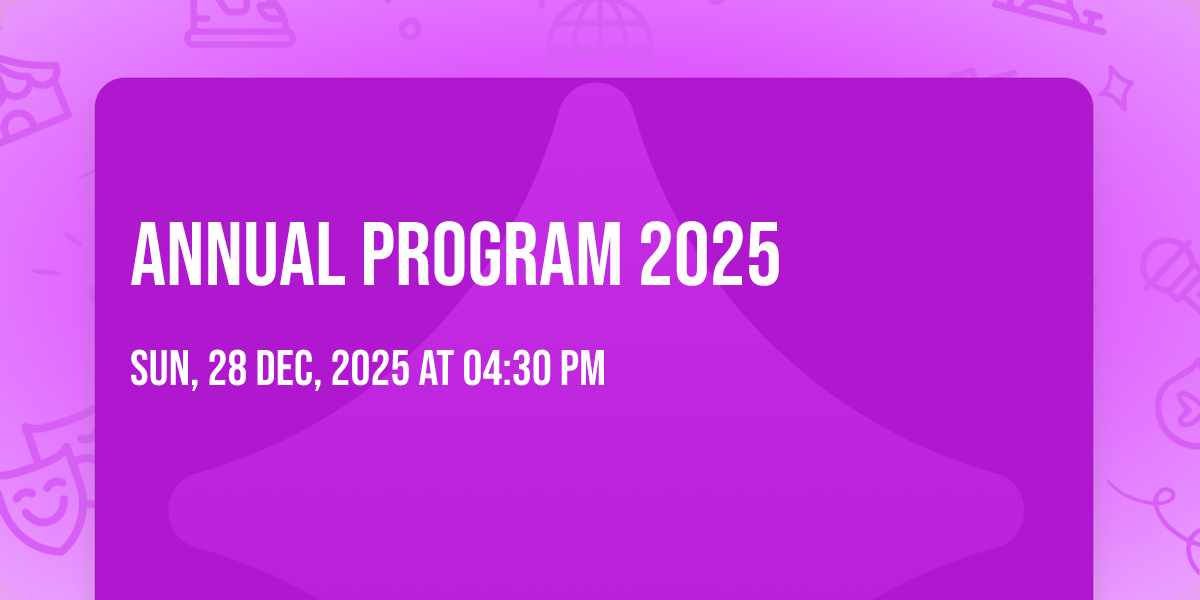 ANNUAL PROGRAM 2025

SUN, 28 DEC, 2025 AT 04:30 PM